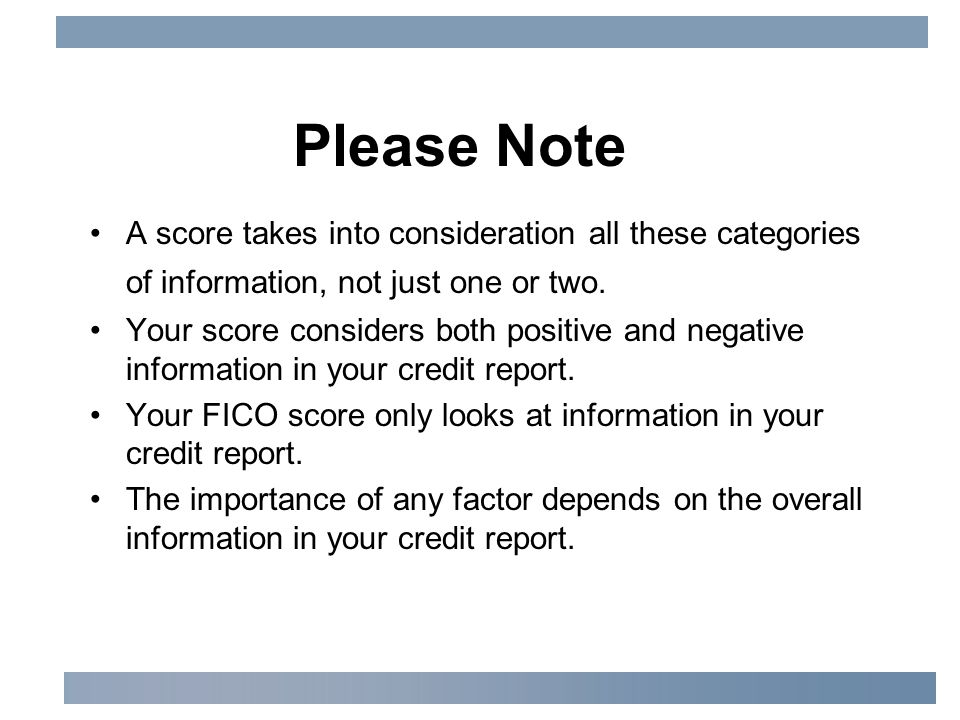 Please Note

• A score takes into consideration all these categories of information, not just one or two.
• Your score considers both positive and negative information in your credit report.
• Your FICO score only looks at information in your credit report.
• The importance of any factor depends on the overall information in your credit report.